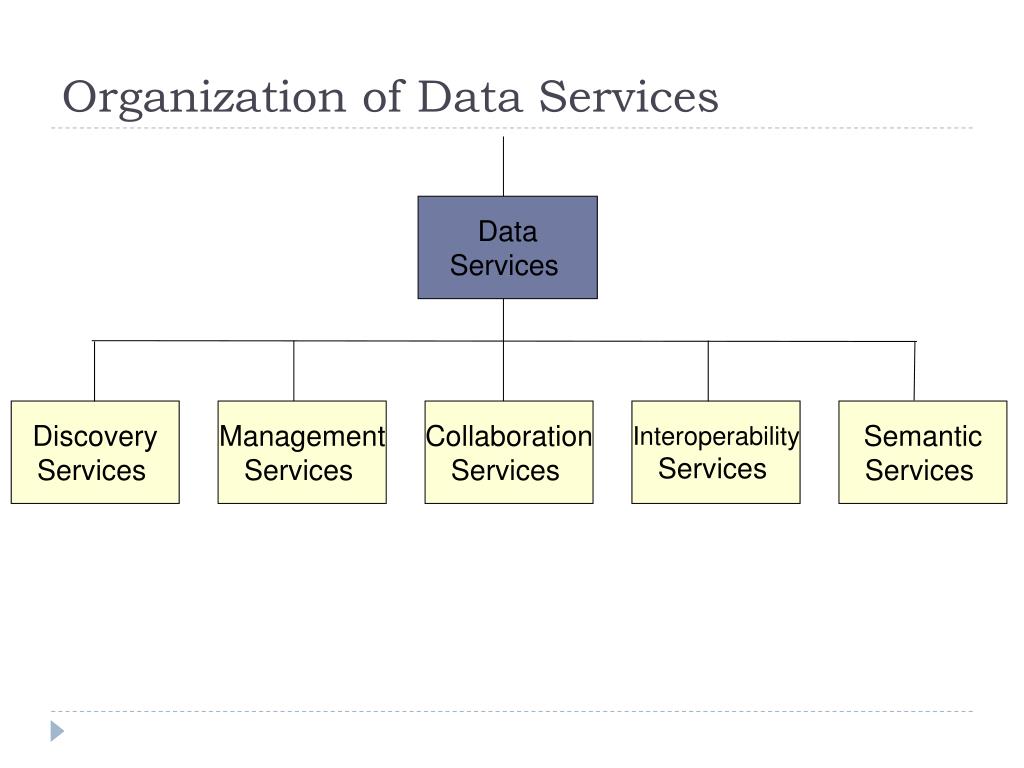 Organization of Data Services

Data Services

Discovery Services

Management Services

Collaboration Services

Interoperability Services

Semantic Services